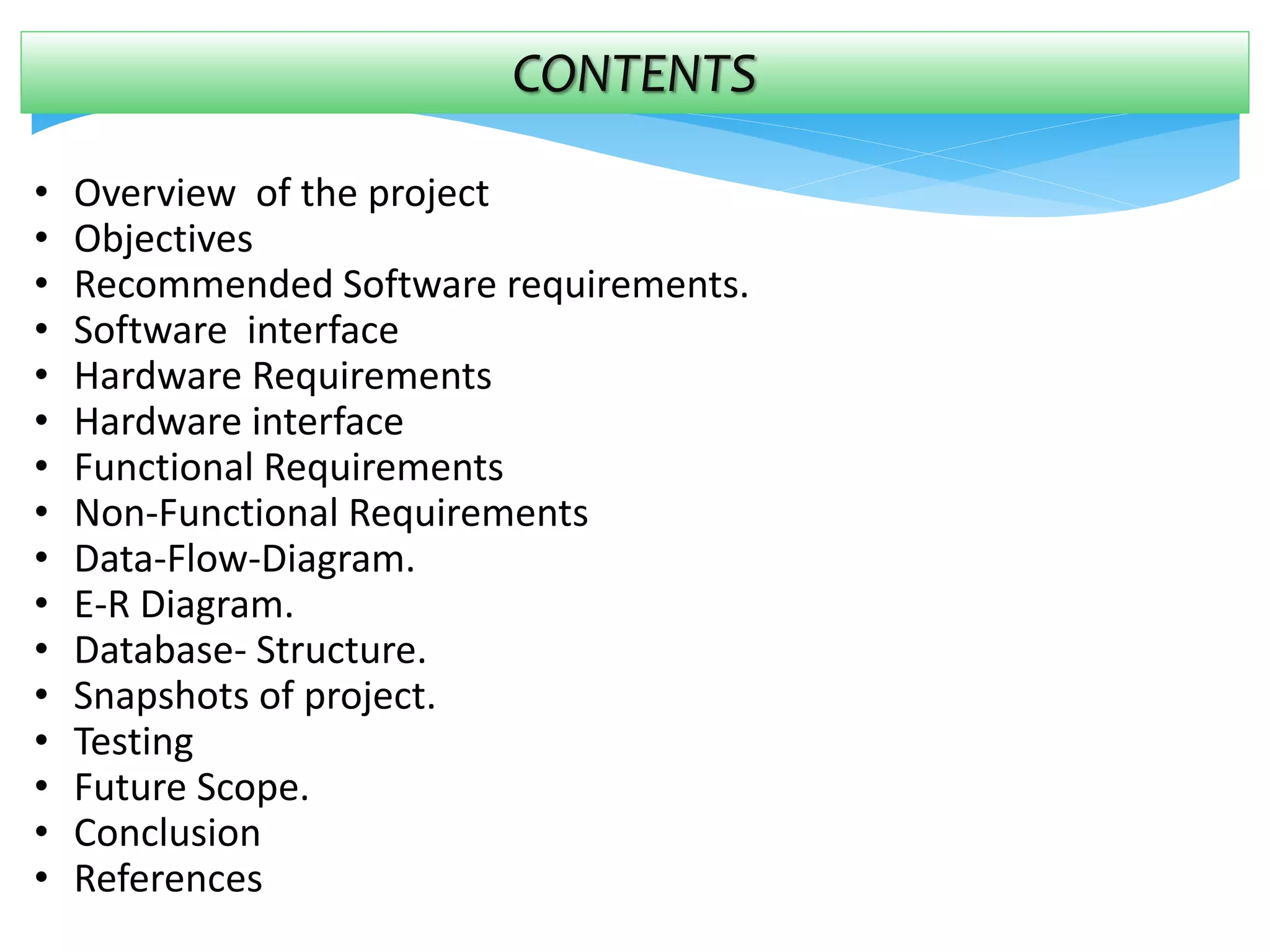 CONTENTS

• Overview of the project
• Objectives
• Recommended Software requirements.
• Software interface
• Hardware Requirements
• Hardware interface
• Functional Requirements
• Non-Functional Requirements
• Data-Flow-Diagram.
• E-R Diagram.
• Database- Structure.
• Snapshots of project.
• Testing
• Future Scope.
• Conclusion
• References